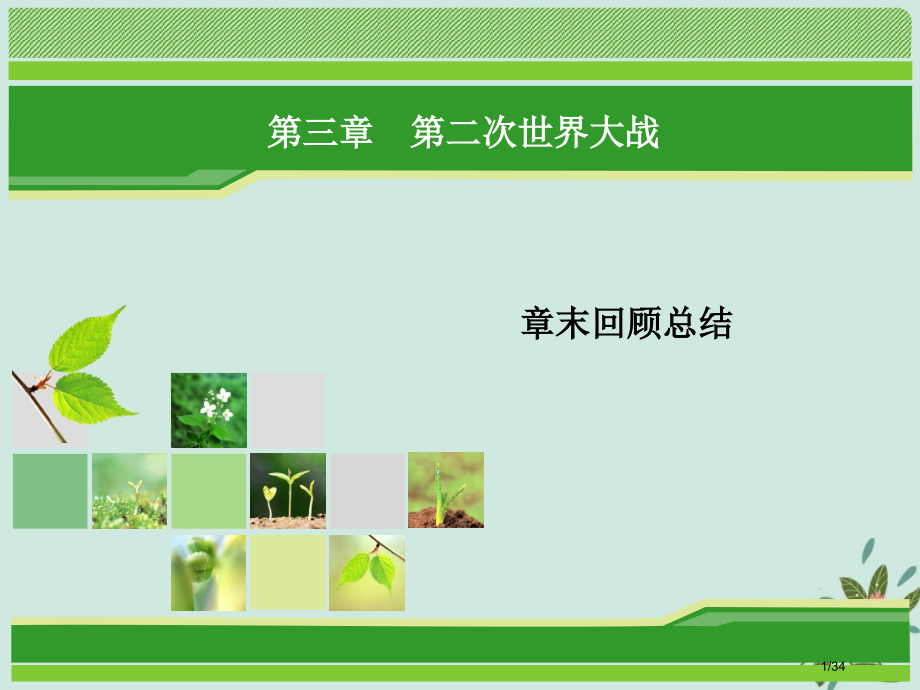 第三章　第二次世界大战

章末回顾总结

1/34